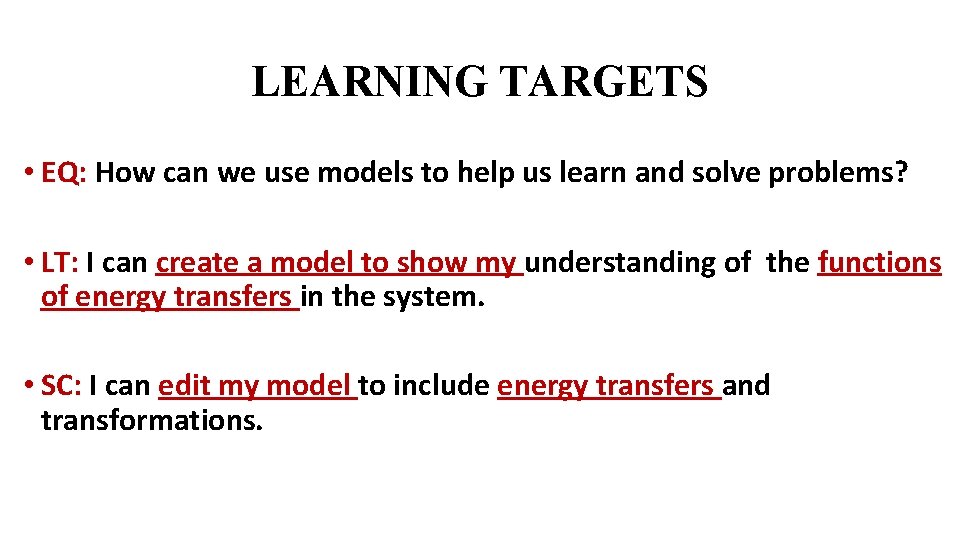 LEARNING TARGETS

• EQ: How can we use models to help us learn and solve problems?

• LT: I can create a model to show my understanding of the functions of energy transfers in the system.

• SC: I can edit my model to include energy transfers and transformations.